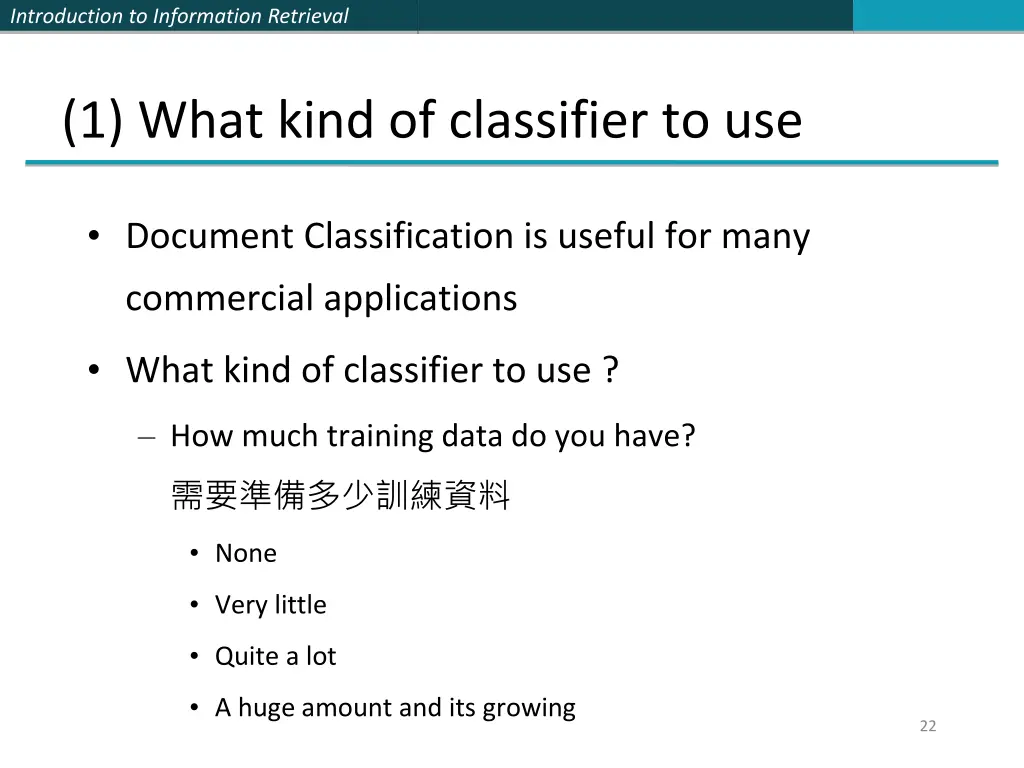 Introduction to Information Retrieval

(1) What kind of classifier to use

• Document Classification is useful for many commercial applications

• What kind of classifier to use ?

– How much training data do you have?
需要準備多少訓練資料

• None

• Very little

• Quite a lot

• A huge amount and its growing

22